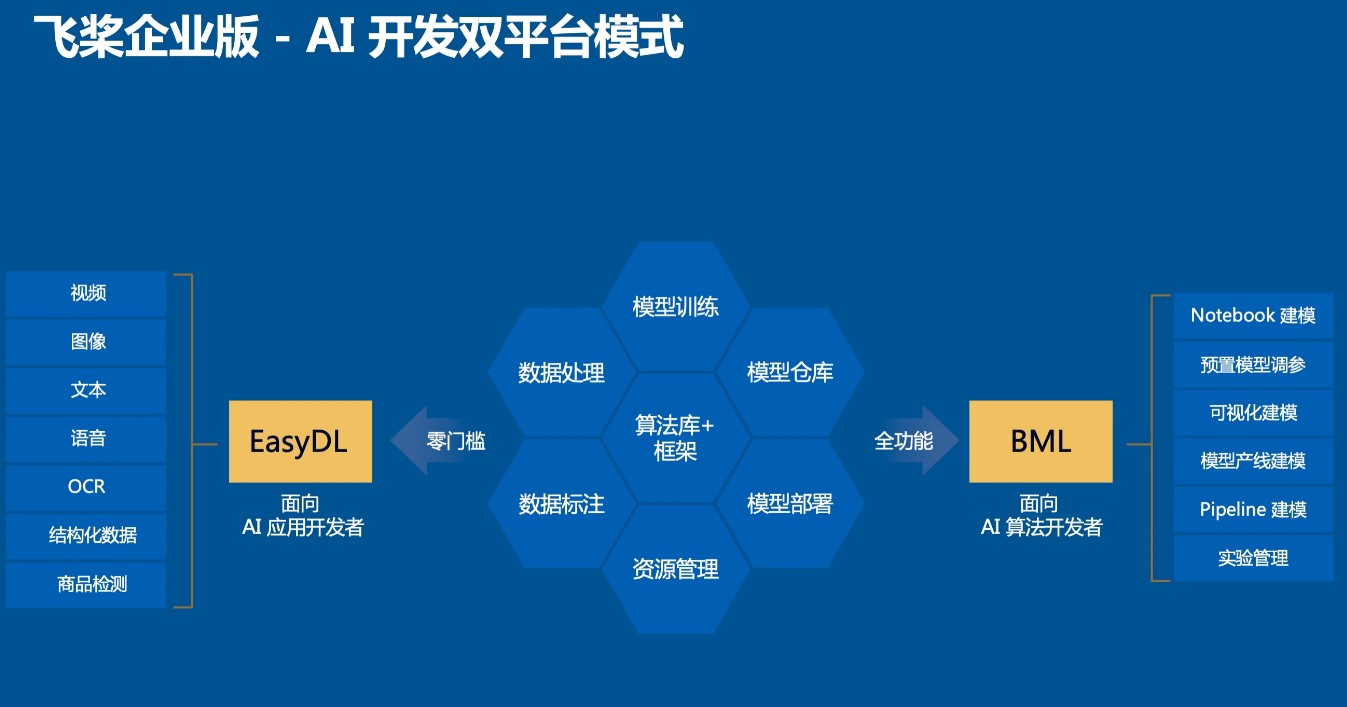 飞桨企业版 - AI 开发双平台模式

视频
图像
文本
语音
OCR
结构化数据
商品检测

EasyDL
面向
AI 应用开发者

零门槛

模型训练
数据处理
模型仓库
算法库+
框架
数据标注
模型部署
资源管理

全功能

BML
面向
AI 算法开发者

Notebook 建模
预置模型调参
可视化建模
模型产线建模
Pipeline 建模
实验管理